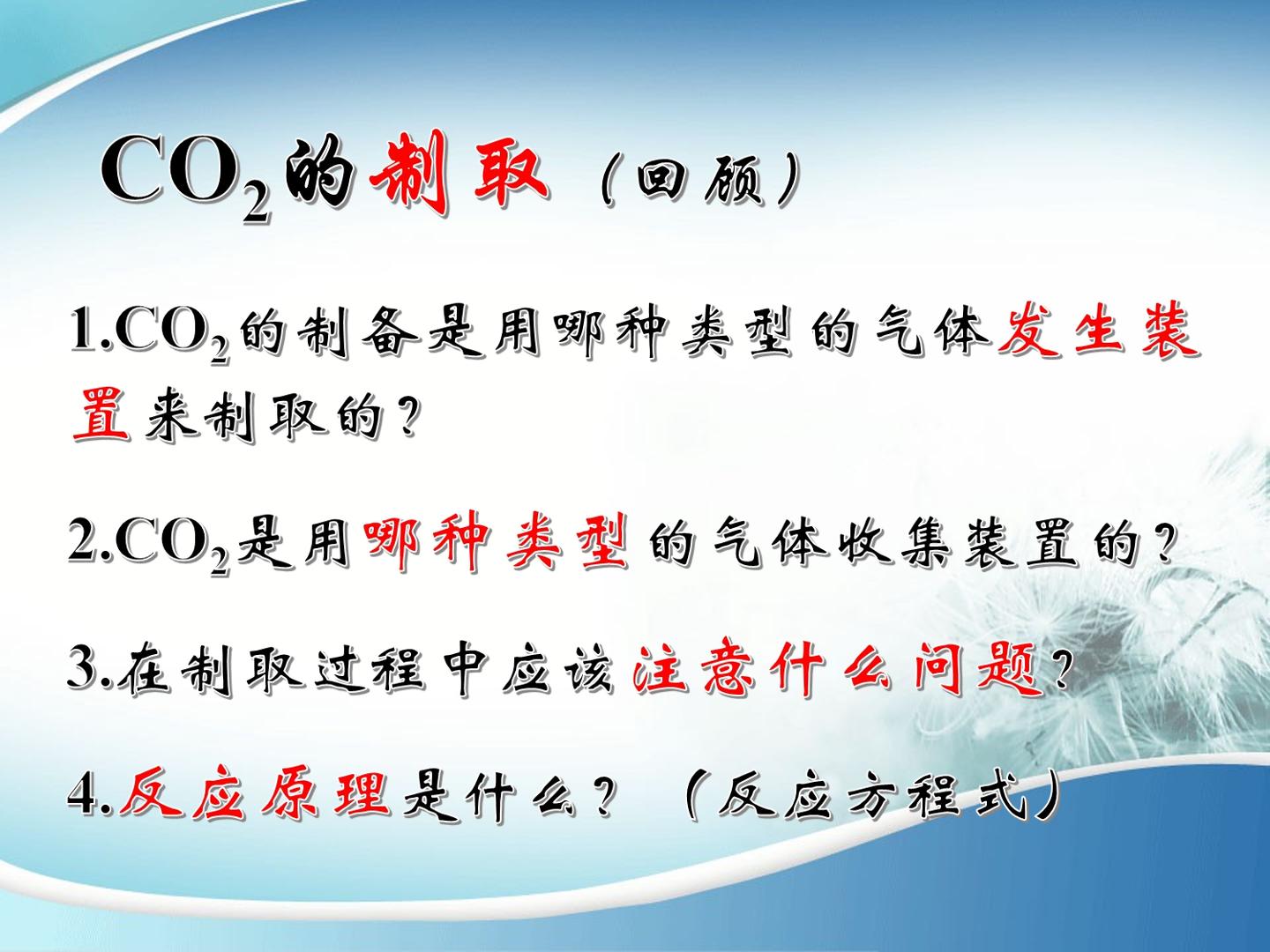 $CO_2$的制取（回顾）

1.$CO_2$的制备是用哪种类型的气体发生装置来制取的？

2.$CO_2$是用哪种类型的气体收集装置的？

3.在制取过程中应该注意什么问题？

4.反应原理是什么？（反应方程式）